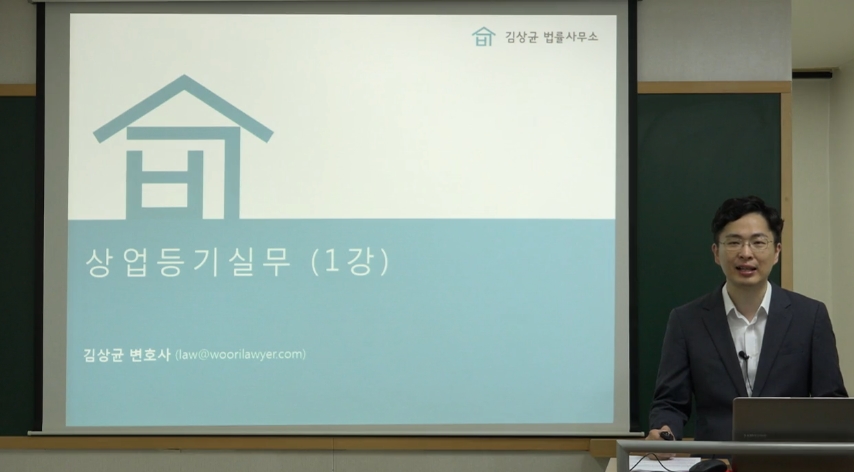 김상균 법률사무소

상업등기실무 (1강)

김상균 변호사 (law@woorilawyer.com)